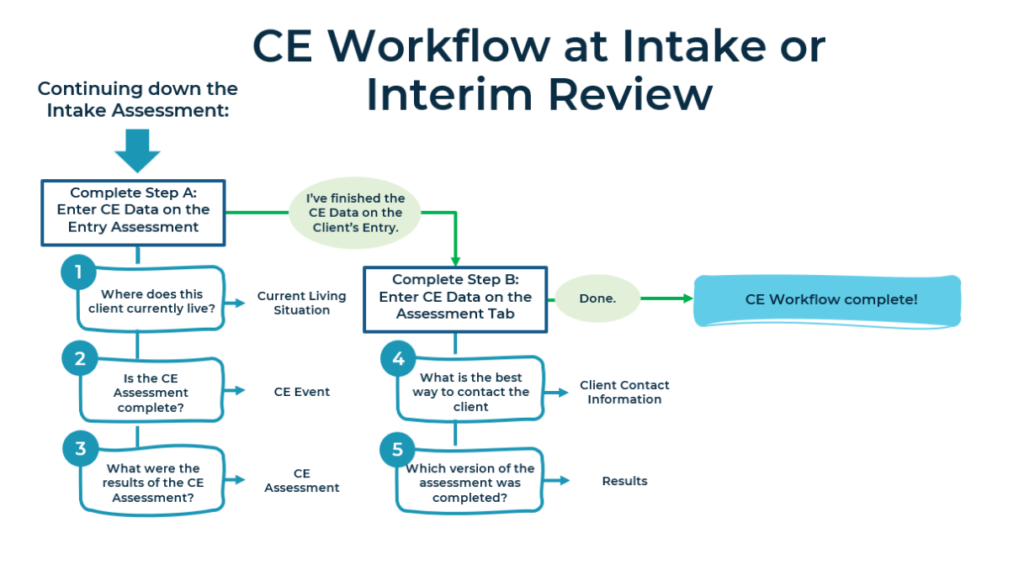 CE Workflow at Intake or Interim Review

Continuing down the Intake Assessment:

Complete Step A: Enter CE Data on the Entry Assessment

I've finished the CE Data on the Client's Entry.

1

Where does this client currently live?

Current Living Situation

2

Is the CE Assessment complete?

CE Event

3

What were the results of the CE Assessment?

CE Assessment

Complete Step B: Enter CE Data on the Assessment Tab

Done.

CE Workflow complete!

4

What is the best way to contact the client

Client Contact Information

5

Which version of the assessment was completed?

Results